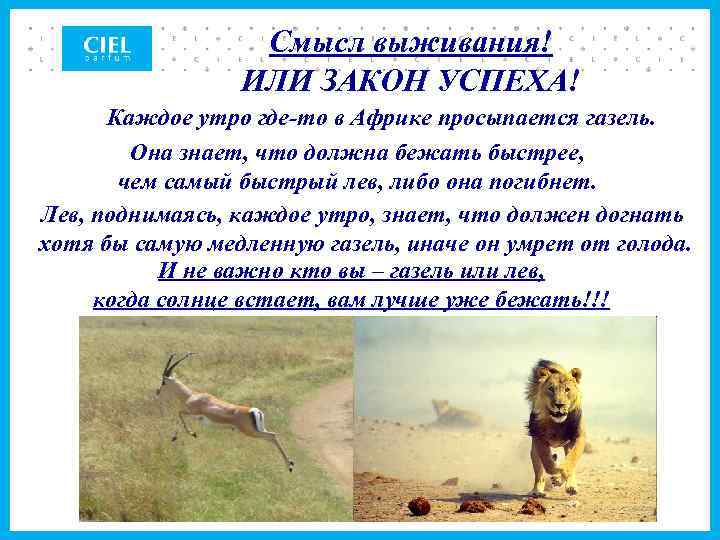 CIEL parfum

Смысл выживания!
ИЛИ ЗАКОН УСПЕХА!

Каждое утро где-то в Африке просыпается газель.
Она знает, что должна бежать быстрее, чем самый быстрый лев, либо она погибнет.
Лев, поднимаясь, каждое утро, знает, что должен догнать хотя бы самую медленную газель, иначе он умрет от голода.
И не важно кто вы – газель или лев, когда солнце встает, вам лучше уже бежать!!!